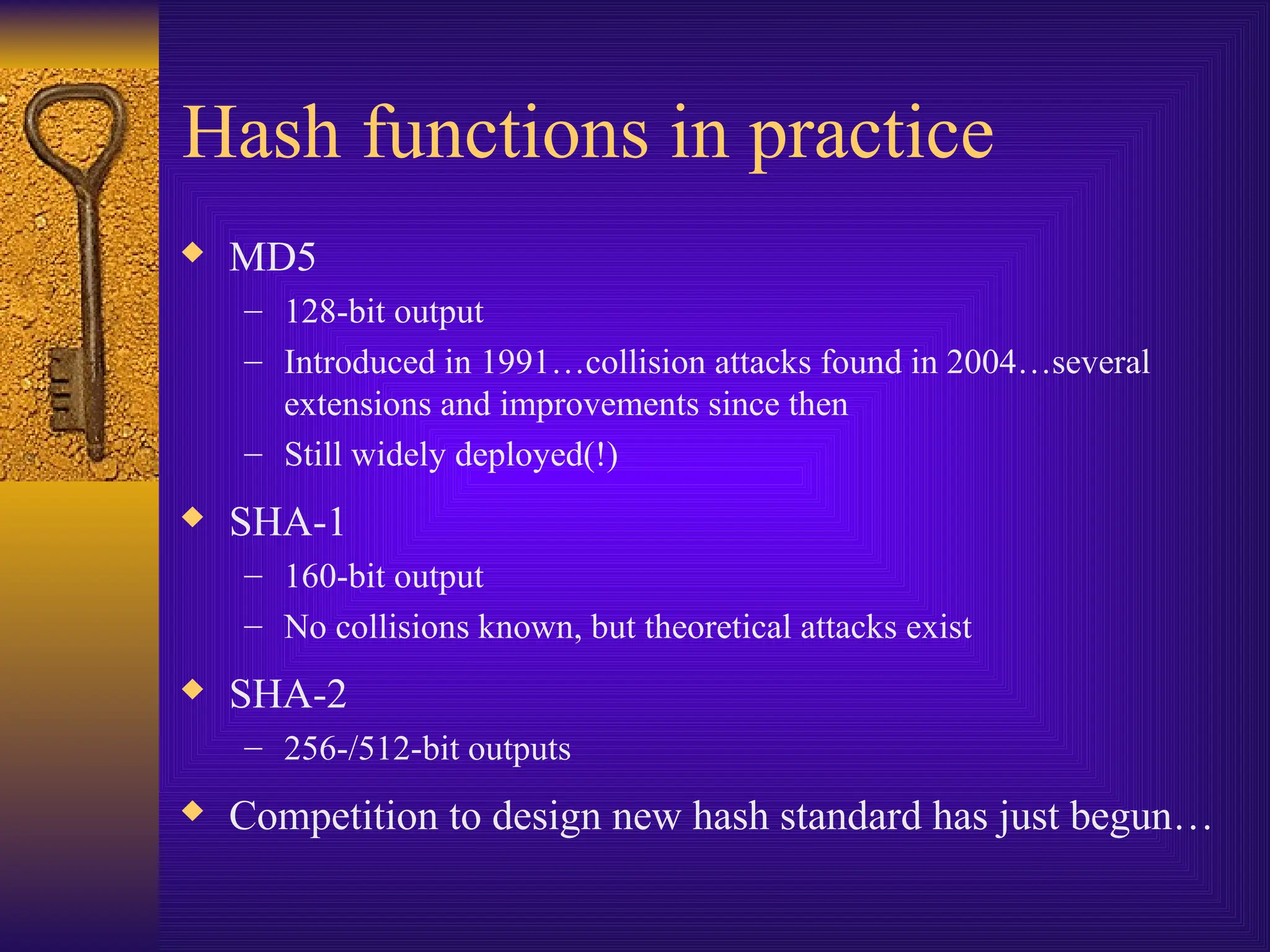 Hash functions in practice

◆ MD5
– 128-bit output
– Introduced in 1991…collision attacks found in 2004…several extensions and improvements since then
– Still widely deployed(!)

◆ SHA-1
– 160-bit output
– No collisions known, but theoretical attacks exist

◆ SHA-2
– 256-/512-bit outputs

◆ Competition to design new hash standard has just begun…